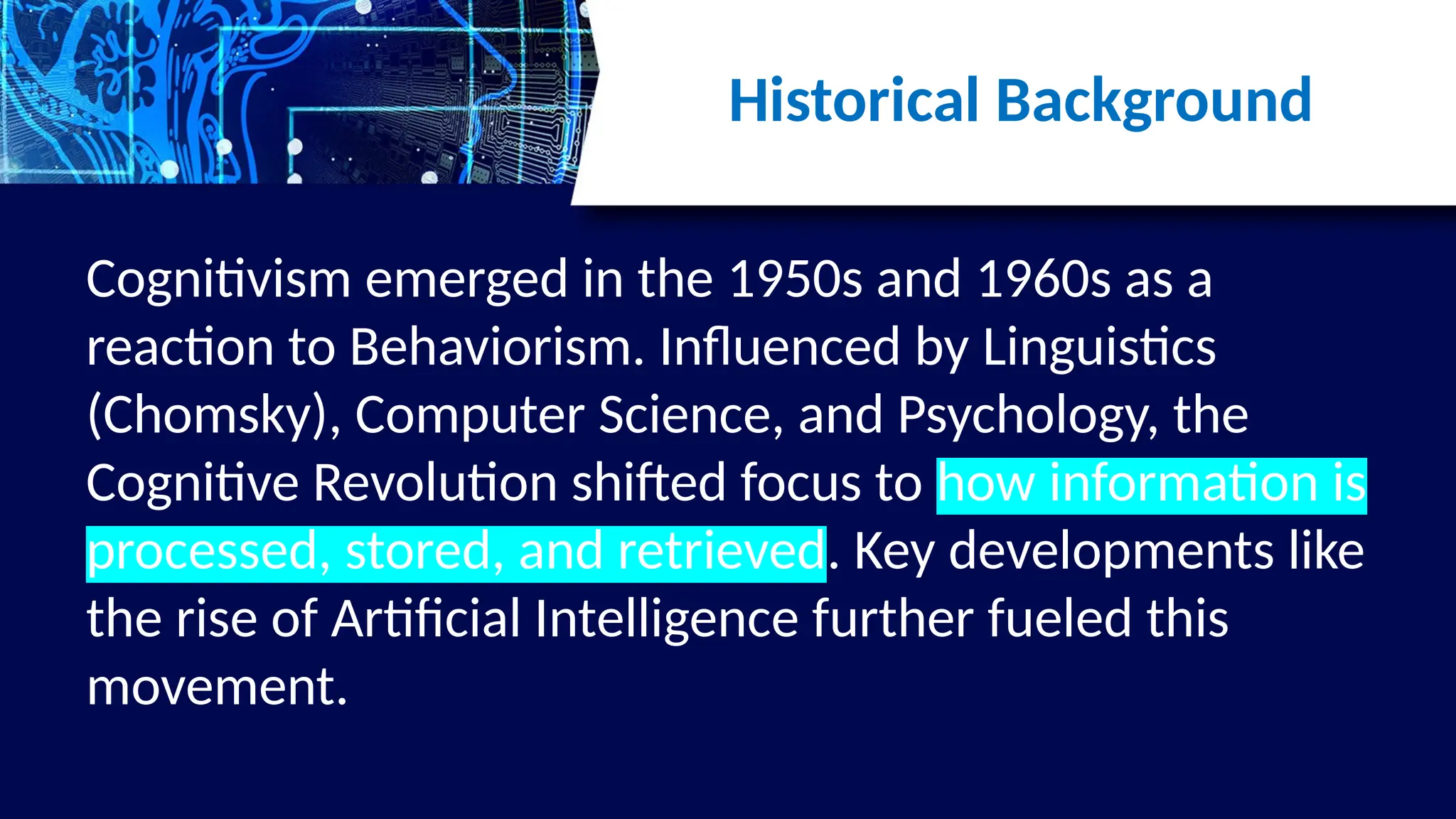 Historical Background

Cognitivism emerged in the 1950s and 1960s as a reaction to Behaviorism. Influenced by Linguistics (Chomsky), Computer Science, and Psychology, the Cognitive Revolution shifted focus to how information is processed, stored, and retrieved. Key developments like the rise of Artificial Intelligence further fueled this movement.